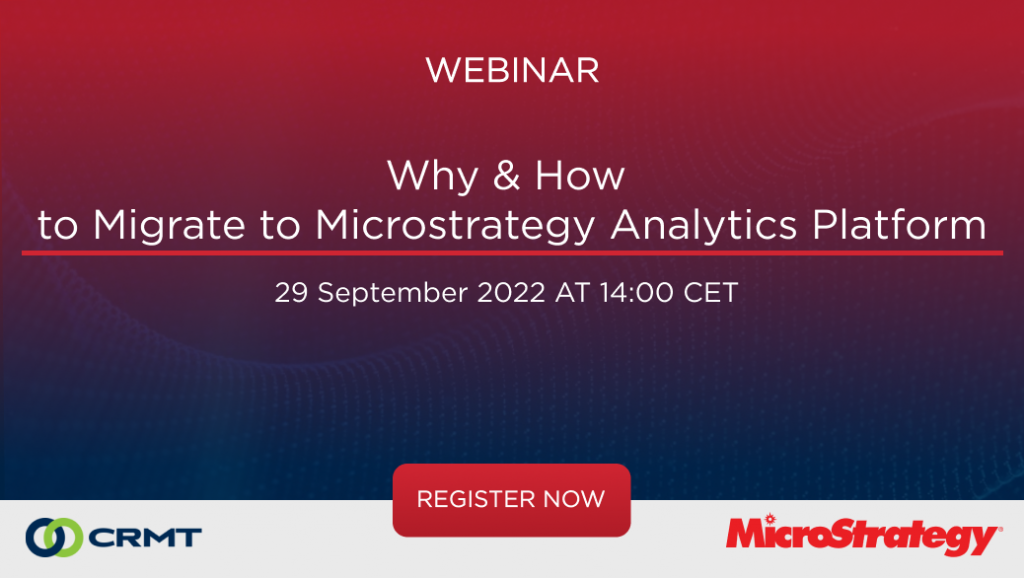 WEBINAR

Why & How
to Migrate to Microstrategy Analytics Platform

29 September 2022 AT 14:00 CET

REGISTER NOW

CRMT

MicroStrategy